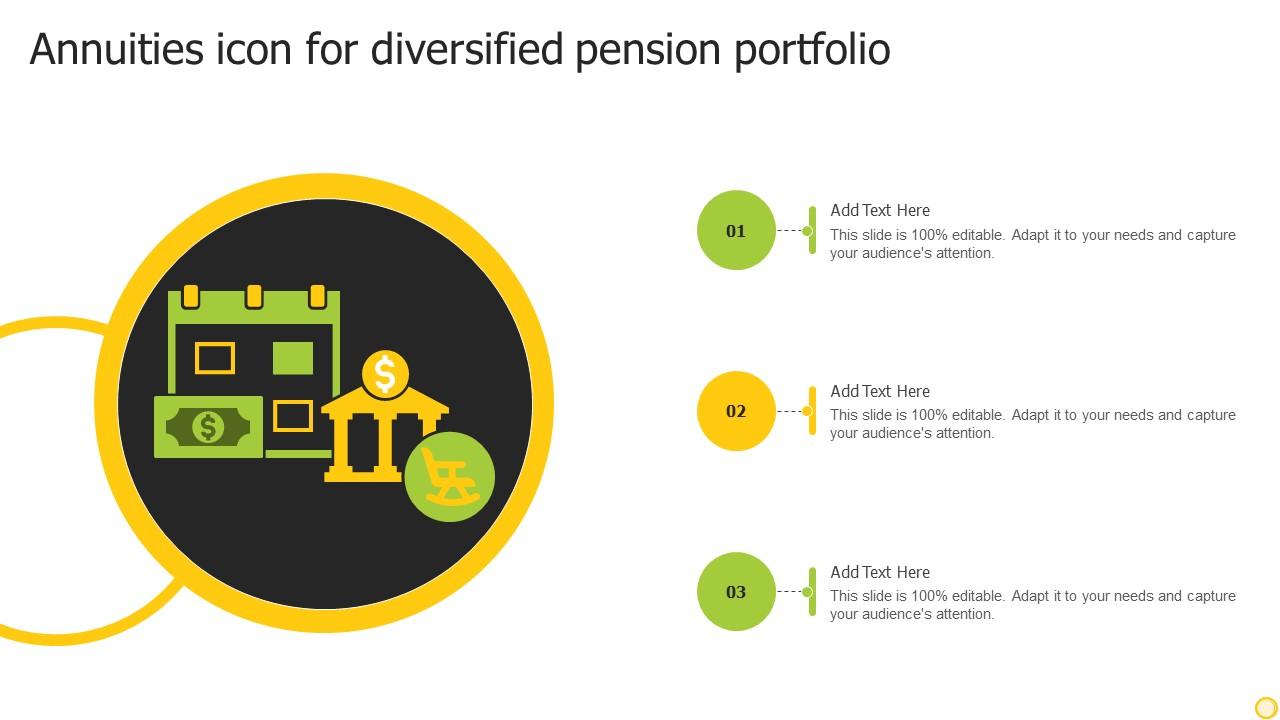 Annuities icon for diversified pension portfolio

$

$

01

Add Text Here

This slide is 100% editable. Adapt it to your needs and capture your audience's attention.

02

Add Text Here

This slide is 100% editable. Adapt it to your needs and capture your audience's attention.

03

Add Text Here

This slide is 100% editable. Adapt it to your needs and capture your audience's attention.